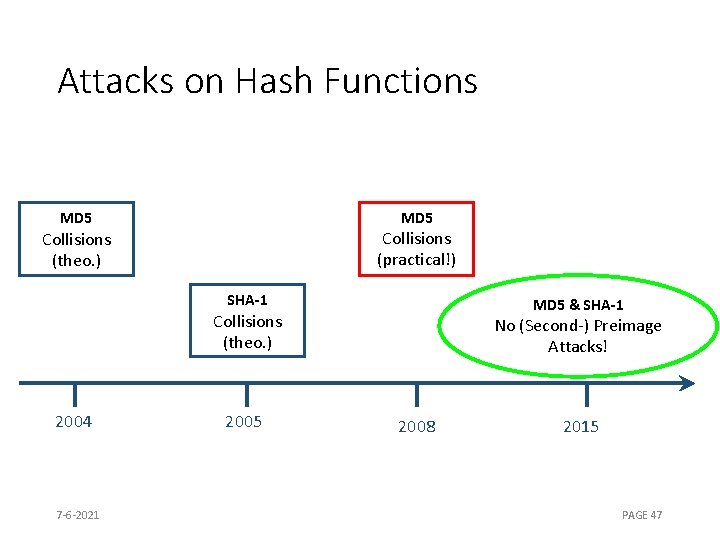 Attacks on Hash Functions

MD5
Collisions
(theo.)

SHA-1
Collisions
(theo.)

MD5
Collisions
(practical!)

MD5 & SHA-1
No (Second-) Preimage
Attacks!

2004

2005

2008

2015

7-6-2021

PAGE 47